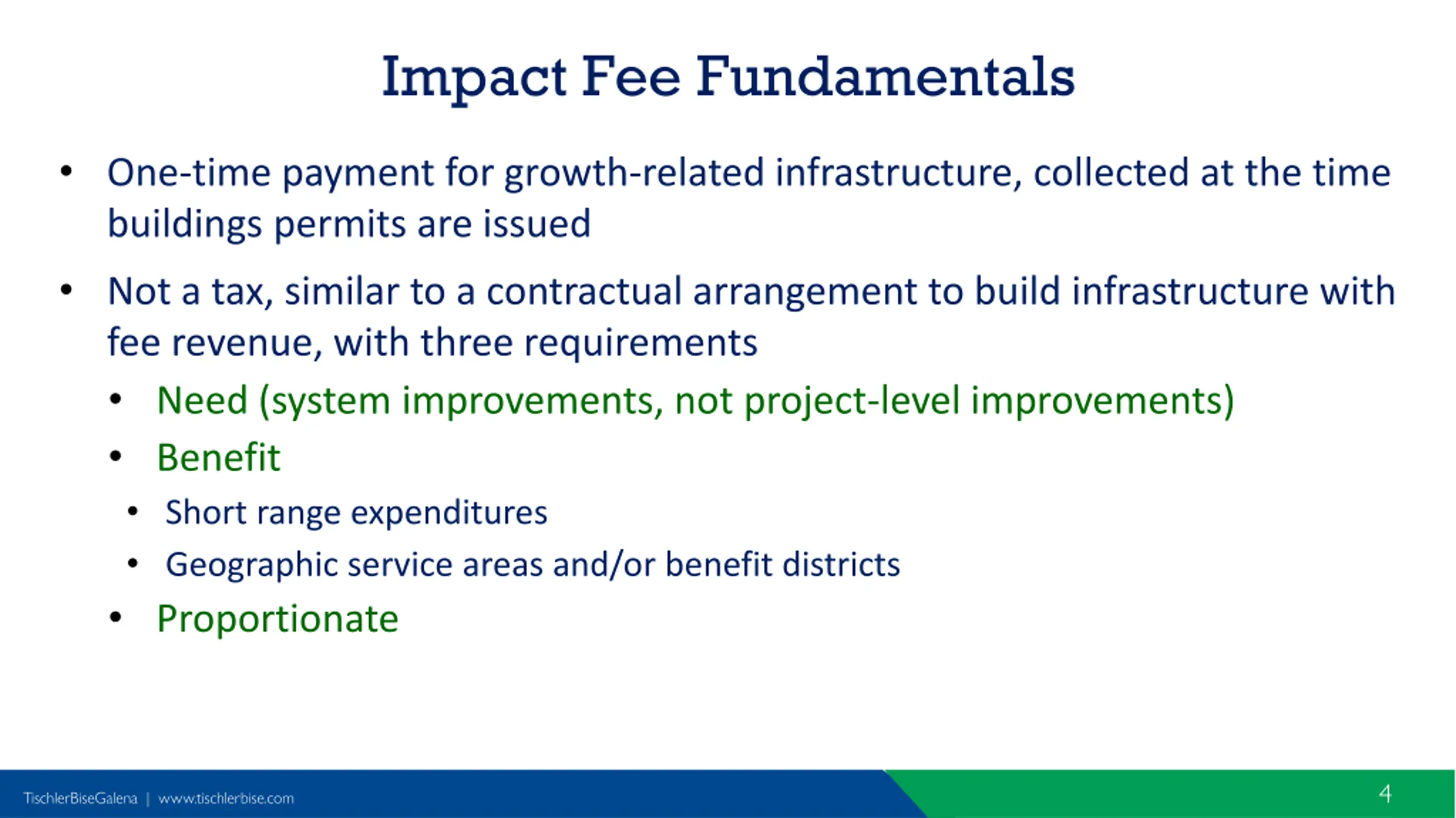 Impact Fee Fundamentals

• One-time payment for growth-related infrastructure, collected at the time buildings permits are issued

• Not a tax, similar to a contractual arrangement to build infrastructure with fee revenue, with three requirements

• Need (system improvements, not project-level improvements)

• Benefit

• Short range expenditures

• Geographic service areas and/or benefit districts

• Proportionate

TischlerBiseGalena | www.tischlerbise.com

4